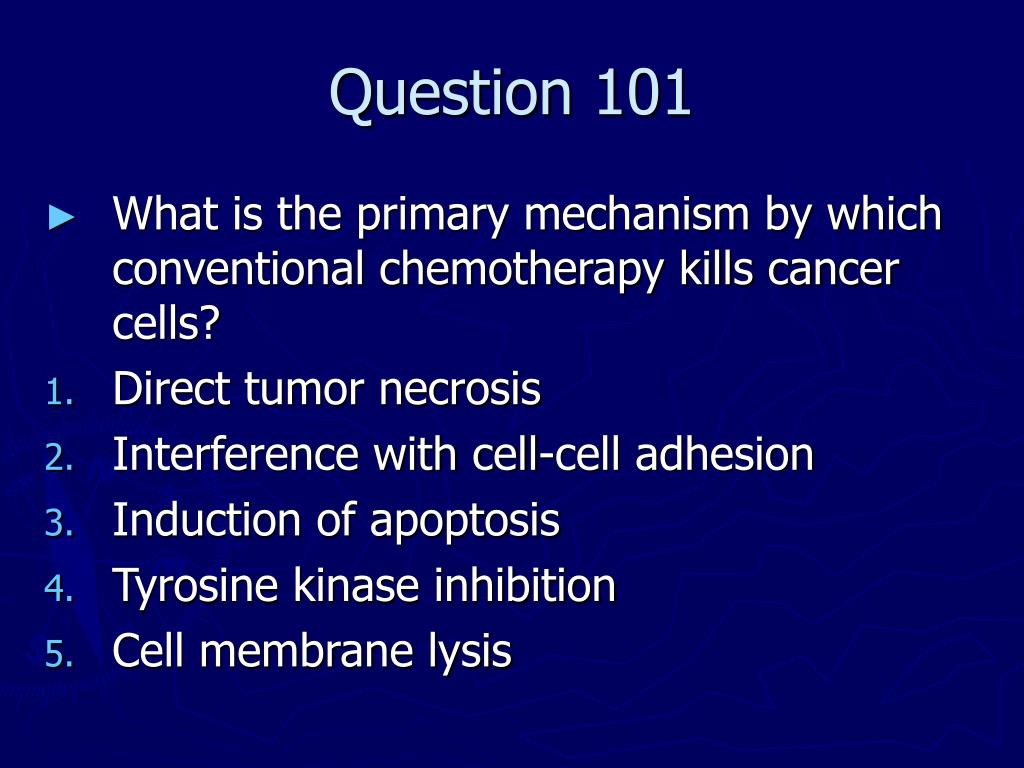 Question 101

► What is the primary mechanism by which conventional chemotherapy kills cancer cells?

1. Direct tumor necrosis
2. Interference with cell-cell adhesion
3. Induction of apoptosis
4. Tyrosine kinase inhibition
5. Cell membrane lysis